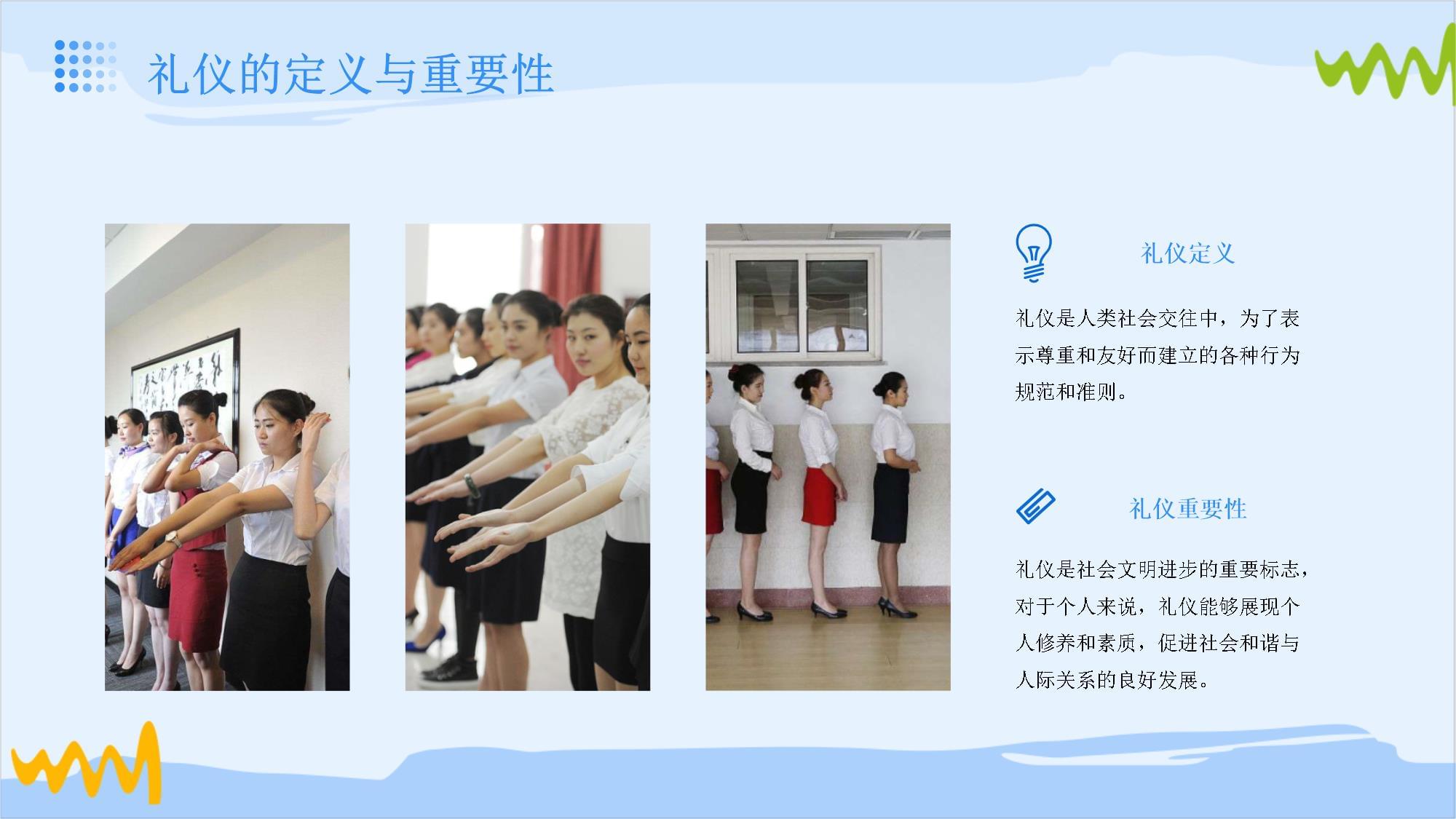 礼仪的定义与重要性

礼仪定义

礼仪是人类社会交往中，为了表示尊重和友好而建立的各种行为规范和准则。

礼仪重要性

礼仪是社会文明进步的重要标志，对于个人来说，礼仪能够展现个人修养和素质，促进社会和谐与人际关系的良好发展。